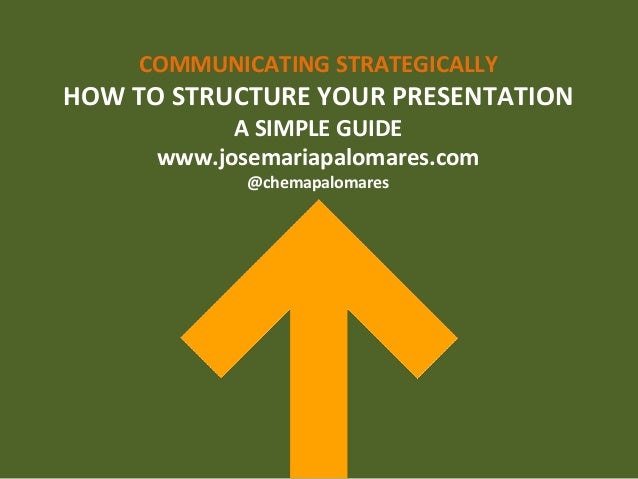 COMMUNICATING STRATEGICALLY
HOW TO STRUCTURE YOUR PRESENTATION
A SIMPLE GUIDE
www.josemariapalomares.com
@chemapalomares